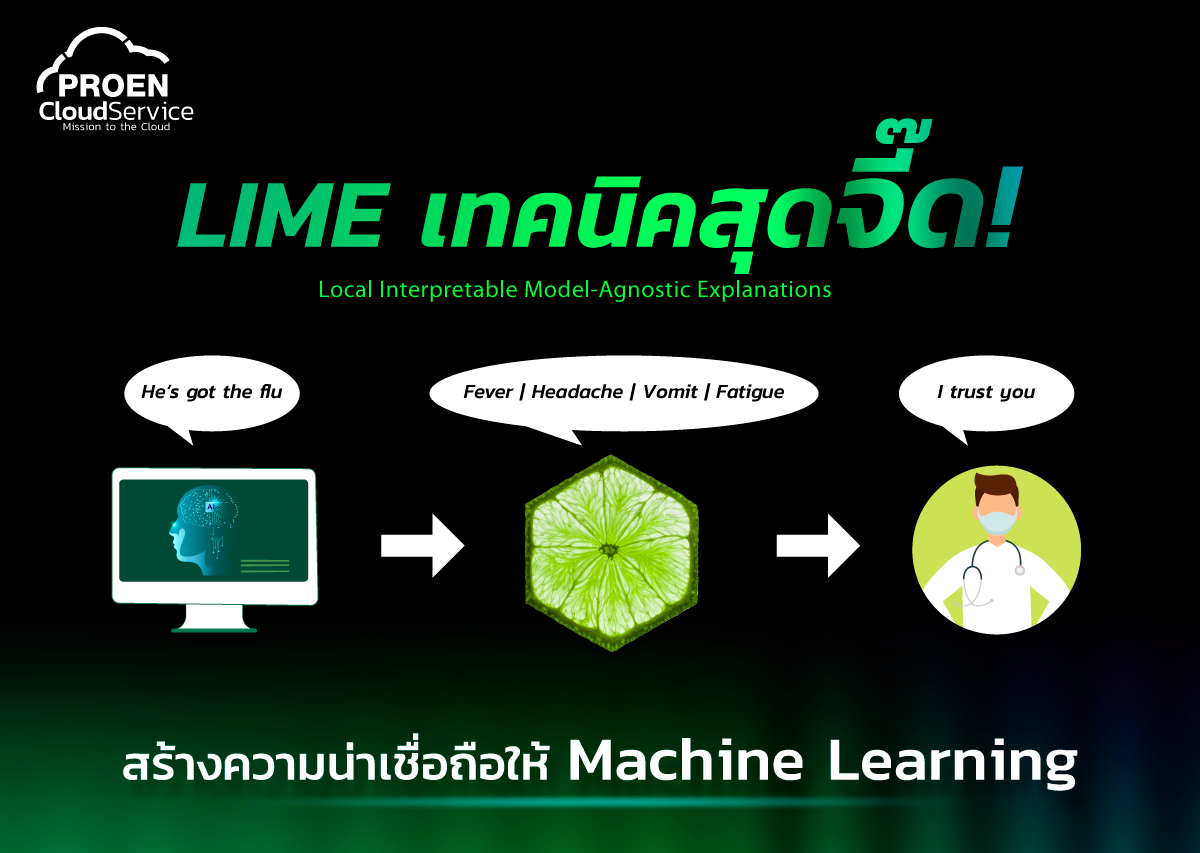 PROEN
CloudService
Mission to the Cloud

LIME เทคนิคสุดจี๊ด!

Local Interpretable Model-Agnostic Explanations

He's got the flu

Fever | Headache | Vomit | Fatigue

I trust you

AI

สร้างความน่าเชื่อถือให้ Machine Learning